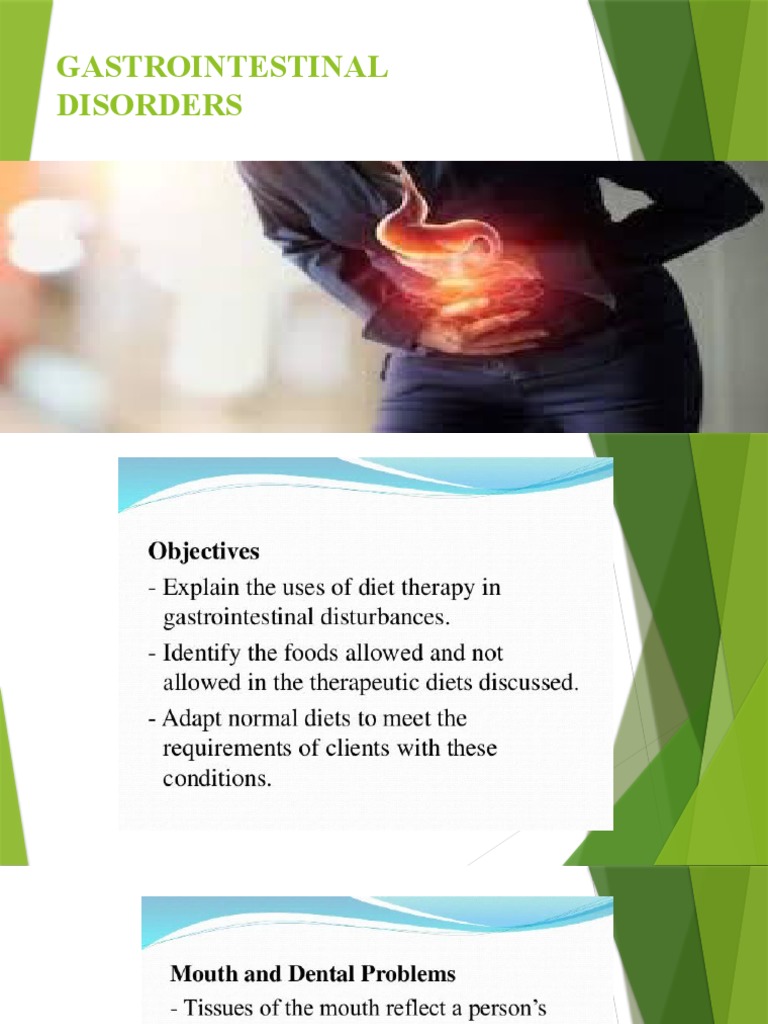 GASTROINTESTINAL DISORDERS

Objectives

- Explain the uses of diet therapy in gastrointestinal disturbances.
- Identify the foods allowed and not allowed in the therapeutic diets discussed.
- Adapt normal diets to meet the requirements of clients with these conditions.

Mouth and Dental Problems

- Tissues of the mouth reflect a person's